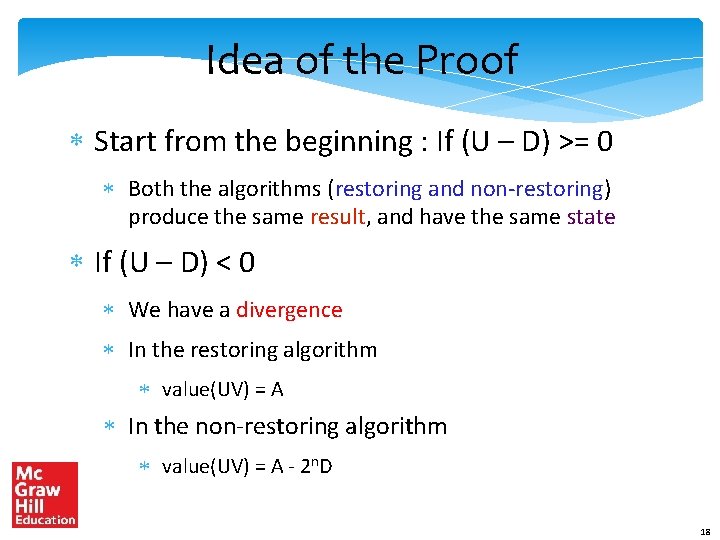 Idea of the Proof

* Start from the beginning : If (U – D) >= 0

* Both the algorithms (restoring and non-restoring) produce the same result, and have the same state

* If (U – D) < 0

* We have a divergence

* In the restoring algorithm

* value(UV) = A

* In the non-restoring algorithm

* value(UV) = A - $2^n$D

Mc Graw Hill Education

18